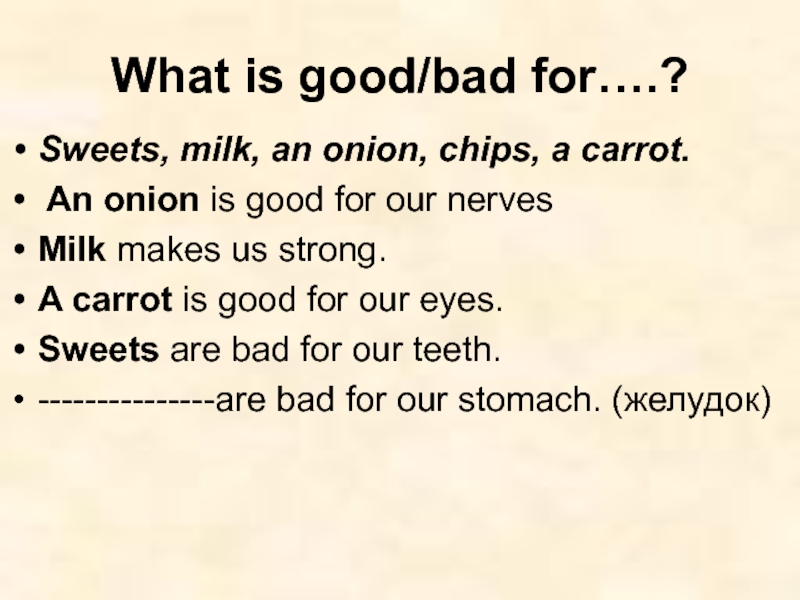 What is good/bad for….?

• Sweets, milk, an onion, chips, a carrot.
• An onion is good for our nerves
• Milk makes us strong.
• A carrot is good for our eyes.
• Sweets are bad for our teeth.
• --------------are bad for our stomach. (желудок)